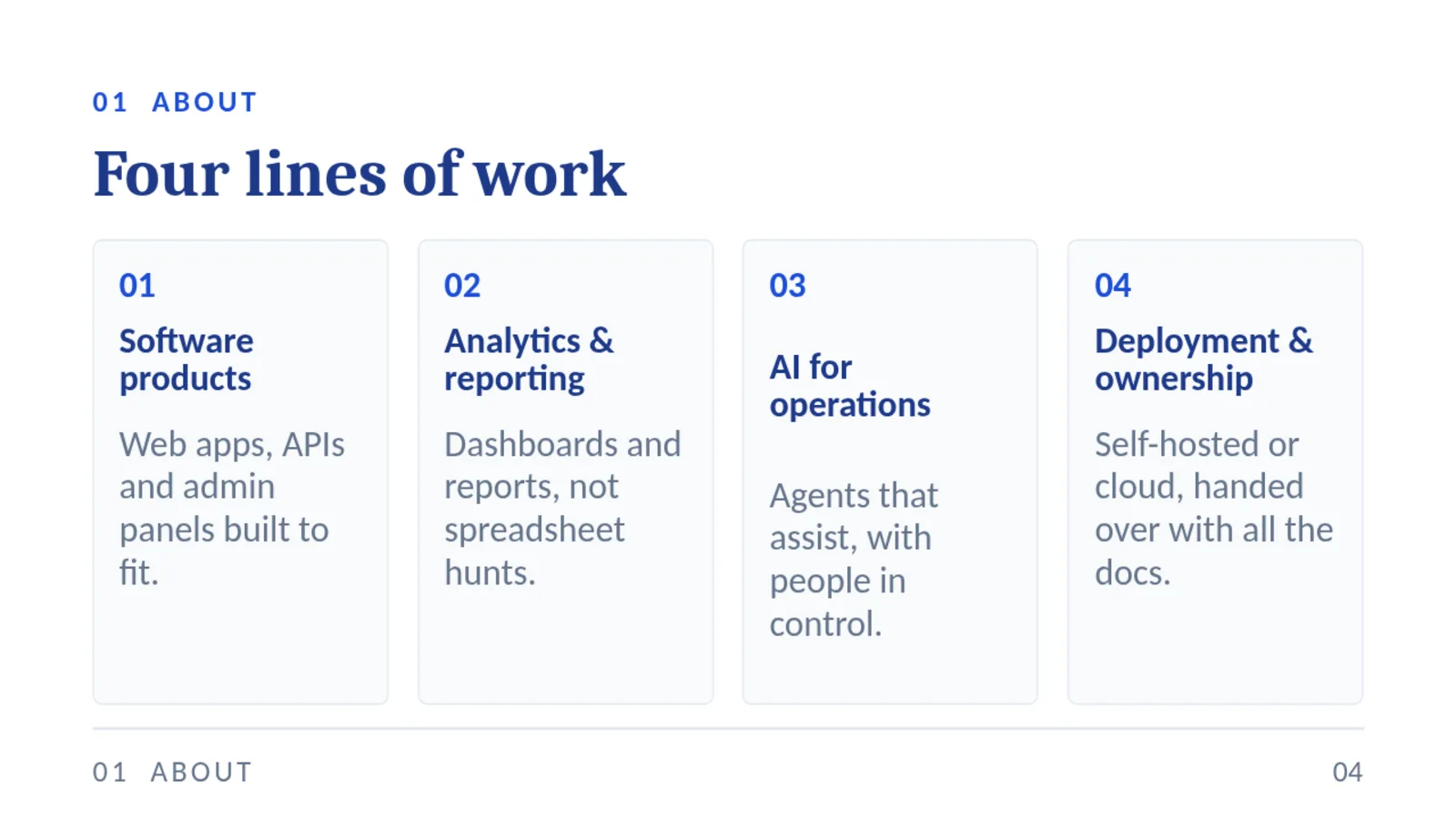 01 ABOUT

Four lines of work

01

Software products

Web apps, APIs and admin panels built to fit.

02

Analytics & reporting

Dashboards and reports, not spreadsheet hunts.

03

AI for operations

Agents that assist, with people in control.

04

Deployment & ownership

Self-hosted or cloud, handed over with all the docs.

01 ABOUT

04